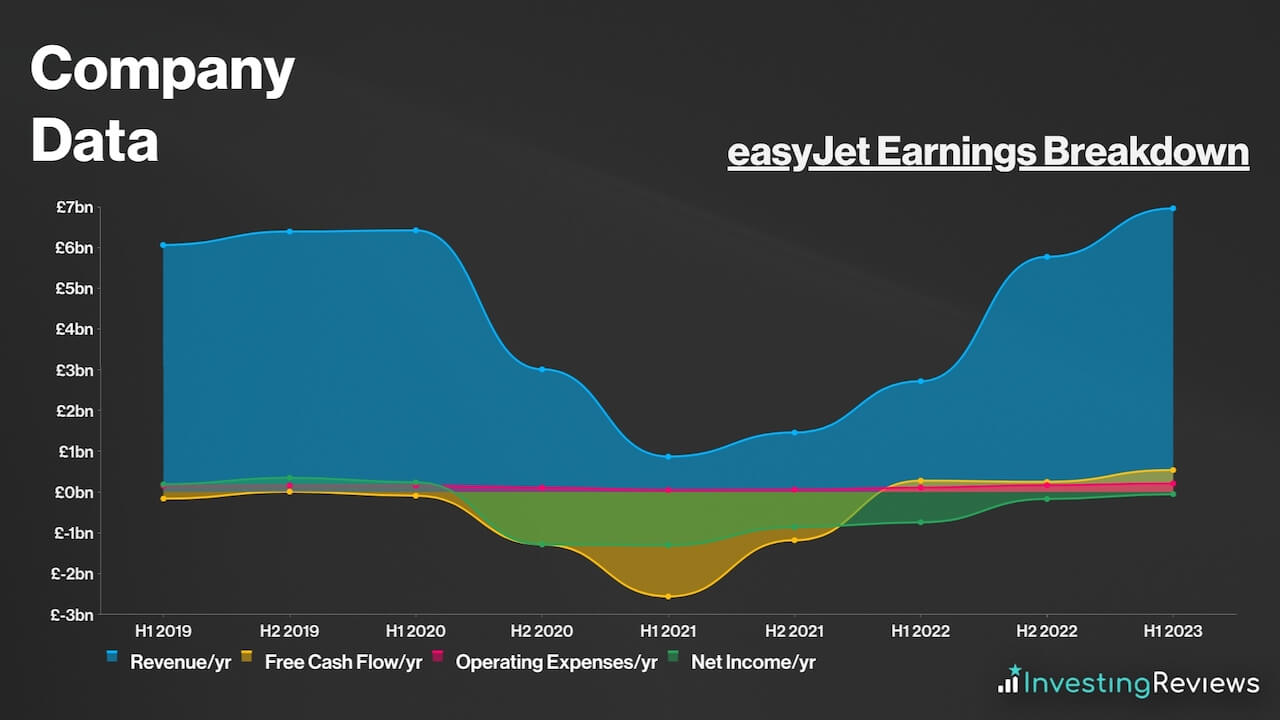 Company Data

easyJet Earnings Breakdown

£7bn
£6bn
£5bn
£4bn
£3bn
£2bn
£1bn
£0bn
£-1bn
£-2bn
£-3bn

H1 2019
H2 2019
H1 2020
H2 2020
H1 2021
H2 2021
H1 2022
H2 2022
H1 2023

Revenue/yr
Free Cash Flow/yr
Operating Expenses/yr
Net Income/yr

InvestingReviews